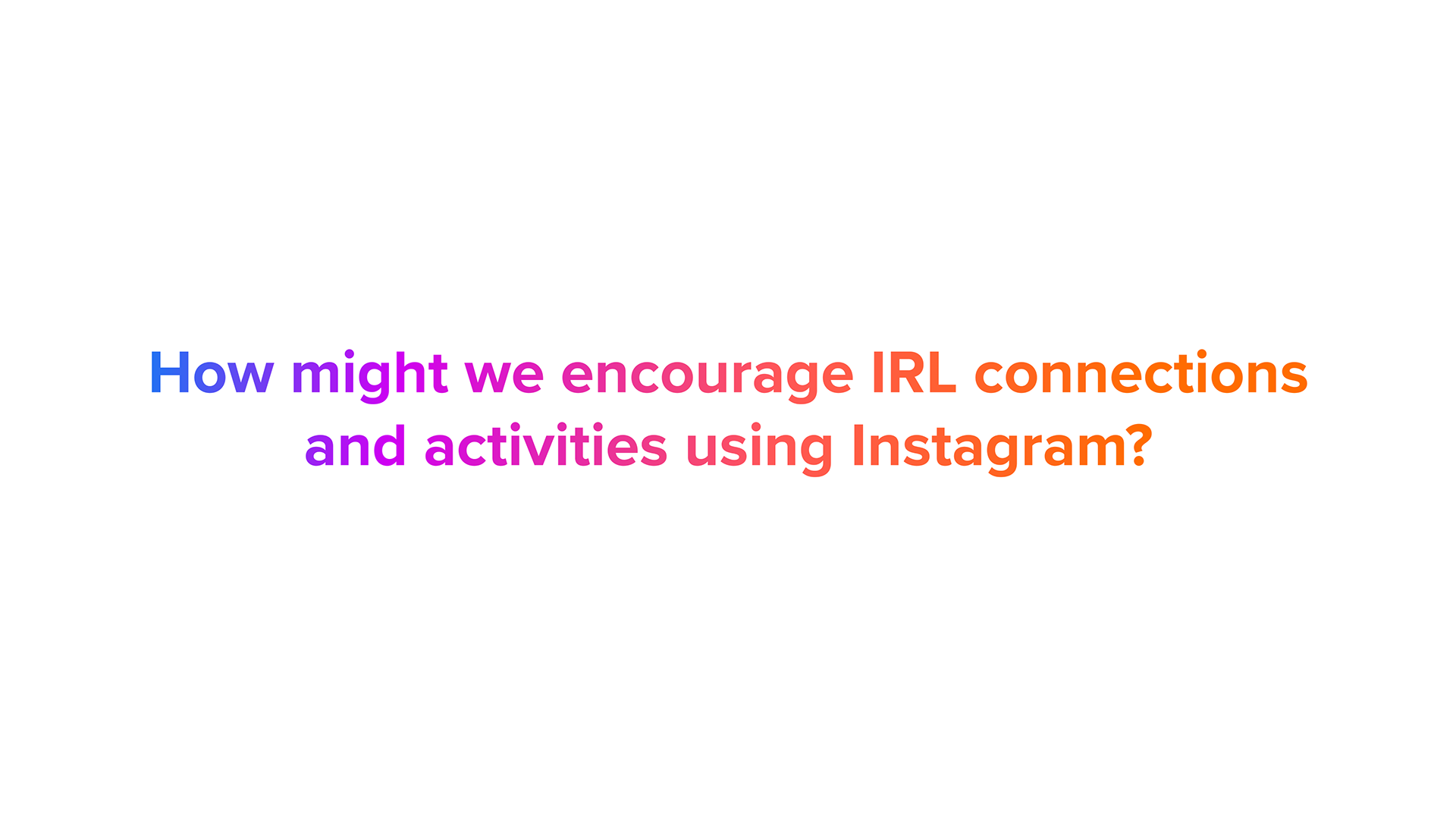 How might we encourage IRL connections and activities using Instagram?